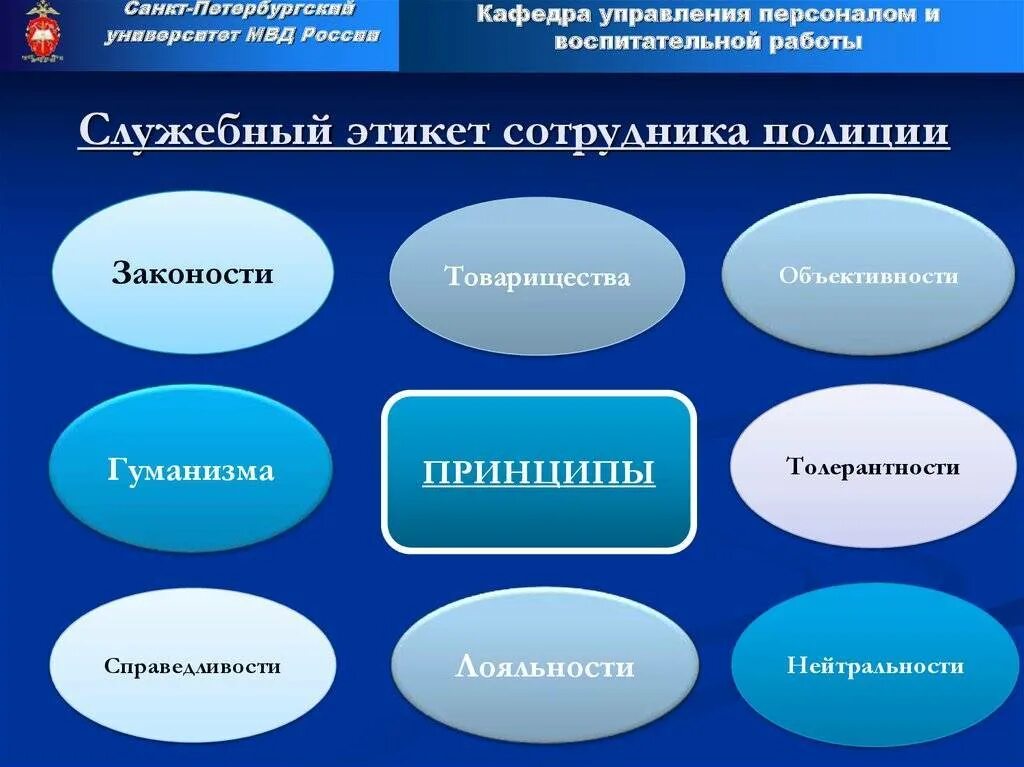 Санкт-Петербургский университет МВД России

Кафедра управления персоналом и воспитательной работы

Служебный этикет сотрудника полиции

Законости

Товарищества

Объективности

Гуманизма

ПРИНЦИПЫ

Толерантности

Справедливости

Лояльности

Нейтральности